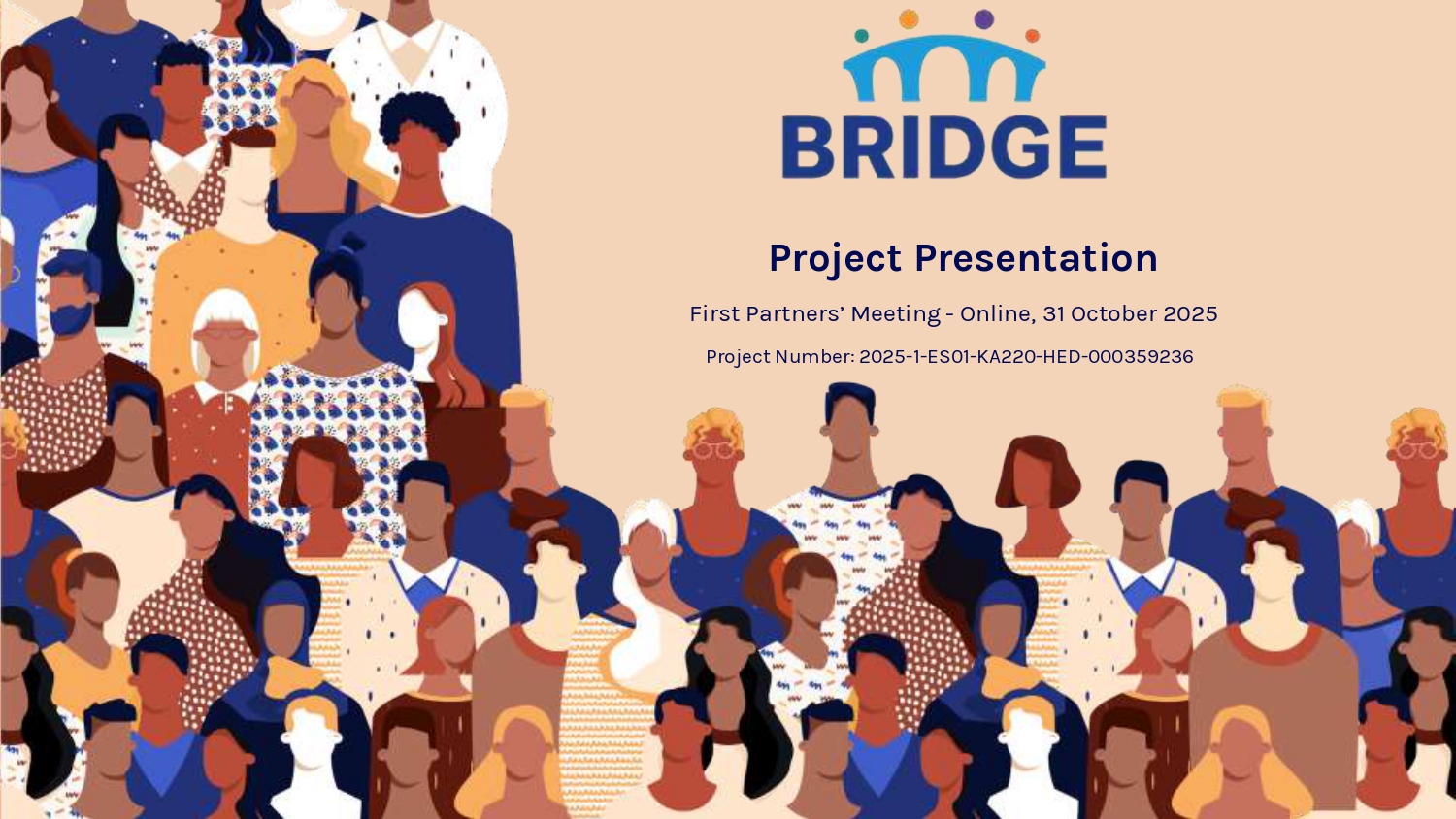 BRIDGE

Project Presentation

First Partners' Meeting - Online, 31 October 2025

Project Number: 2025-1-ES01-KA220-HED-000359236